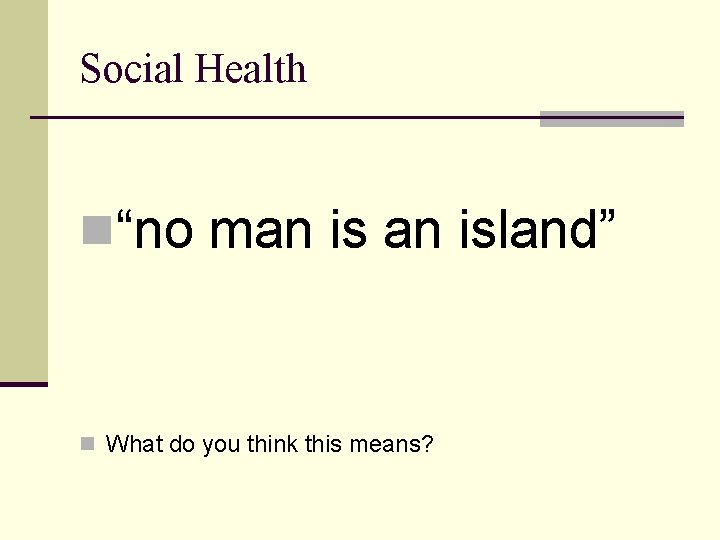 Social Health

“no man is an island”

What do you think this means?